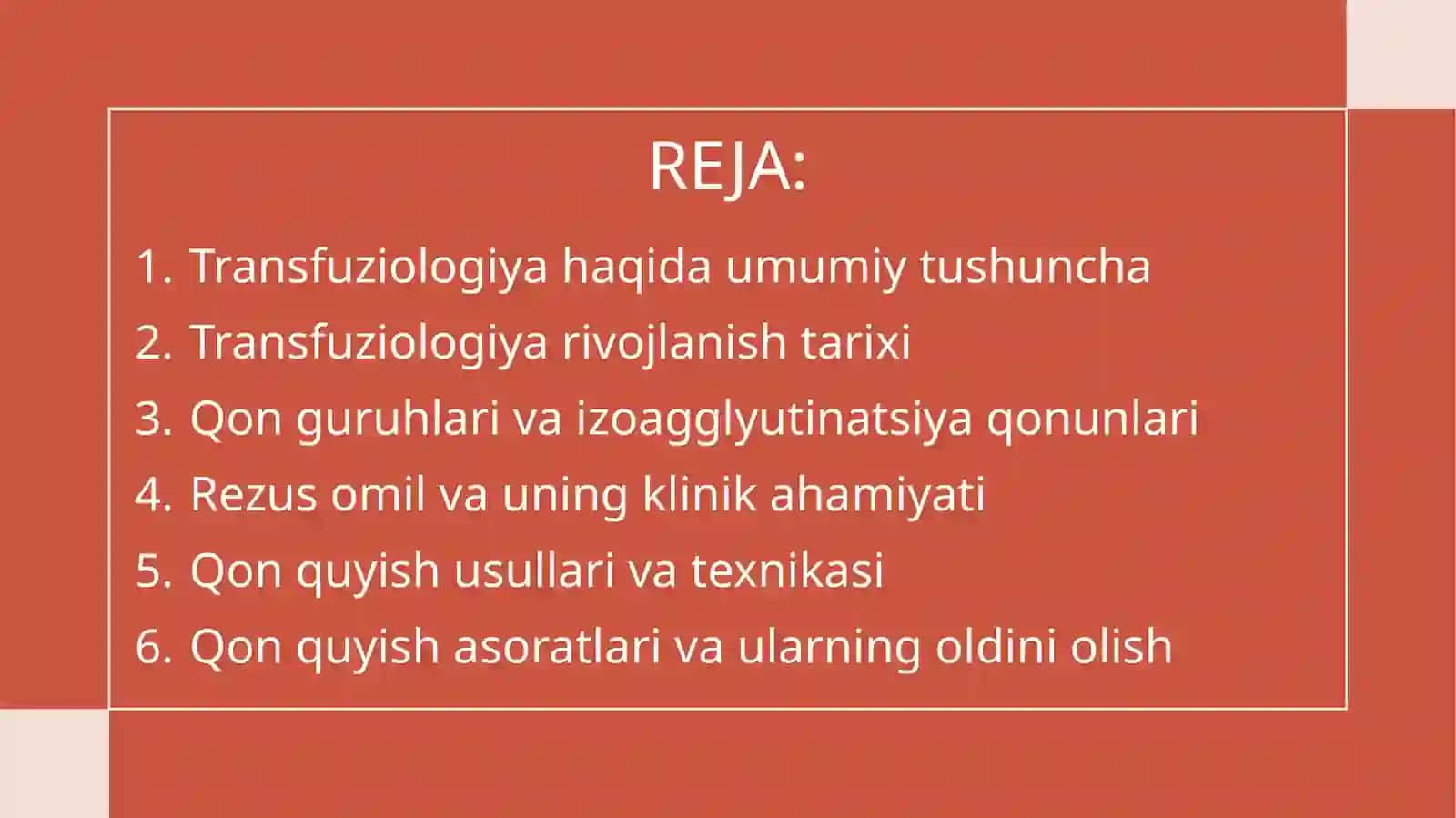 REJA:

1. Transfuziologiya haqida umumiy tushuncha
2. Transfuziologiya rivojlanish tarixi
3. Qon guruhlari va izoagglyutinatsiya qonunlari
4. Rezus omil va uning klinik ahamiyati
5. Qon quyish usullari va texnikasi
6. Qon quyish asoratlari va ularning oldini olish